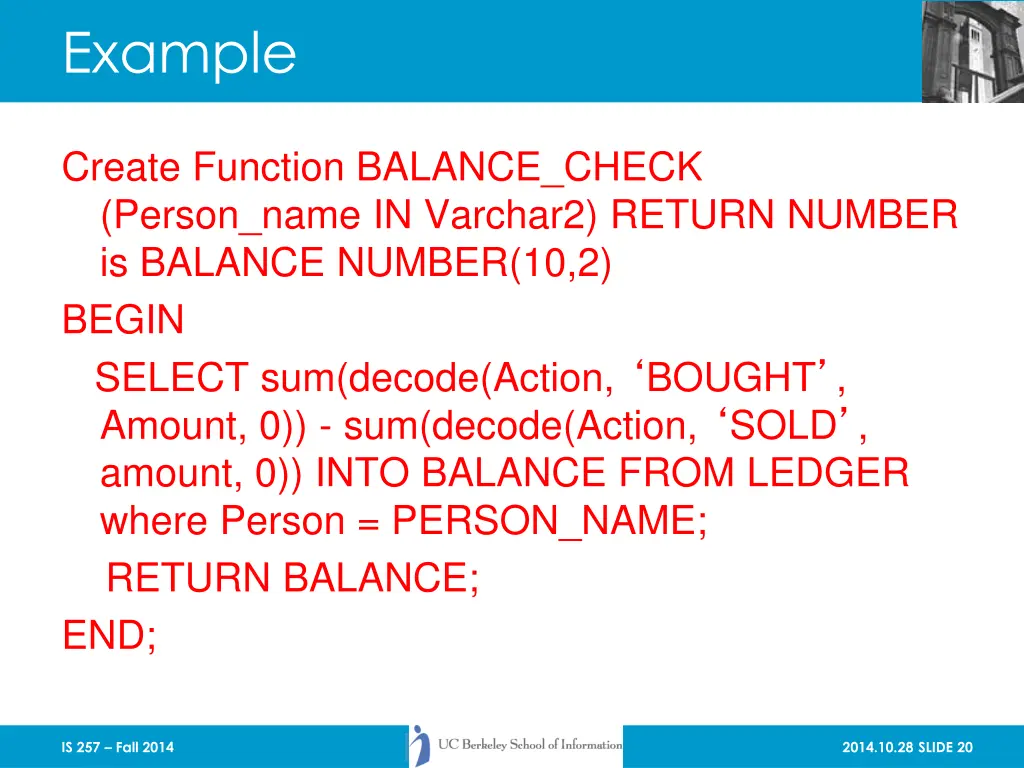 Example

Create Function BALANCE_CHECK (Person_name IN Varchar2) RETURN NUMBER is BALANCE NUMBER(10,2)

BEGIN

SELECT sum(decode(Action, ‘BOUGHT’, Amount, 0)) - sum(decode(Action, ‘SOLD’, amount, 0)) INTO BALANCE FROM LEDGER where Person = PERSON_NAME;

RETURN BALANCE;

END;

IS 257 – Fall 2014

UC Berkeley School of Information

2014.10.28 SLIDE 20